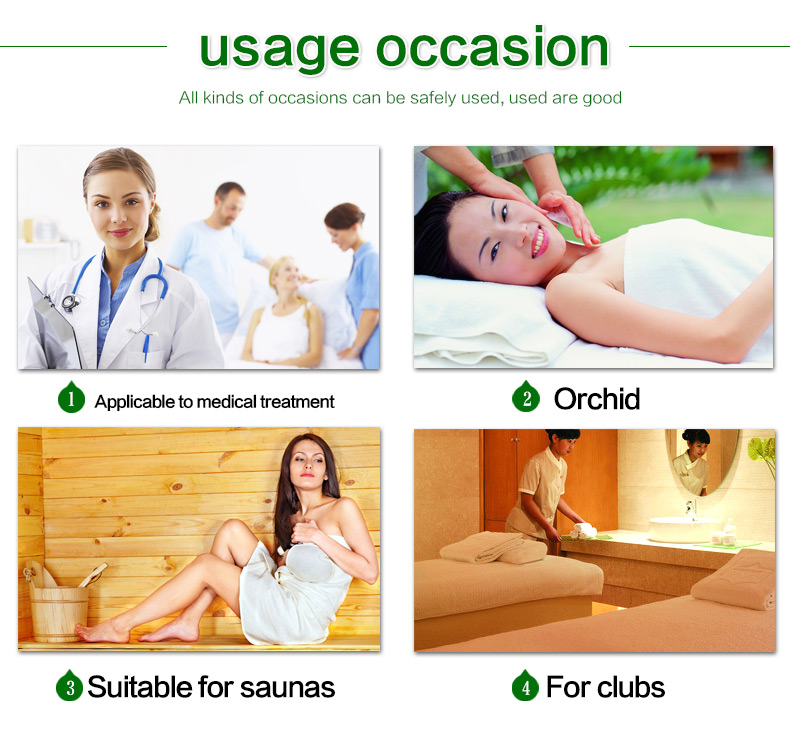 usage occasion

All kinds of occasions can be safely used, used are good

1 Applicable to medical treatment

2 Orchid

3 Suitable for saunas

4 For clubs